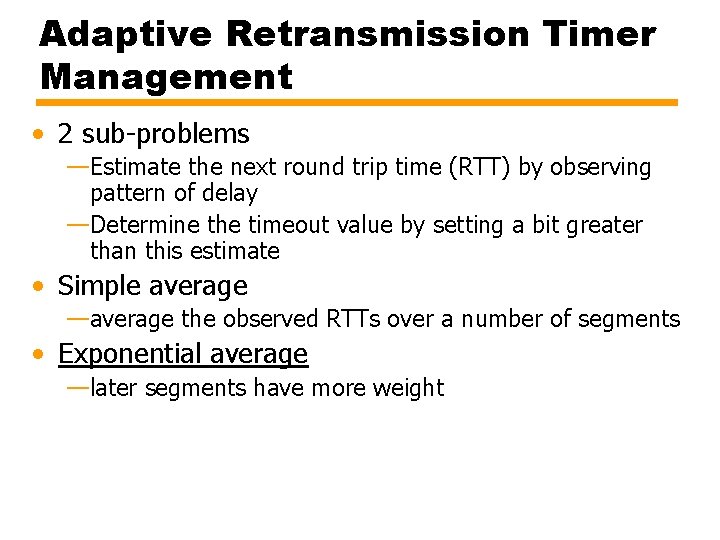 Adaptive Retransmission Timer Management

• 2 sub-problems
—Estimate the next round trip time (RTT) by observing pattern of delay
—Determine the timeout value by setting a bit greater than this estimate
• Simple average
—average the observed RTTs over a number of segments
• Exponential average
—later segments have more weight